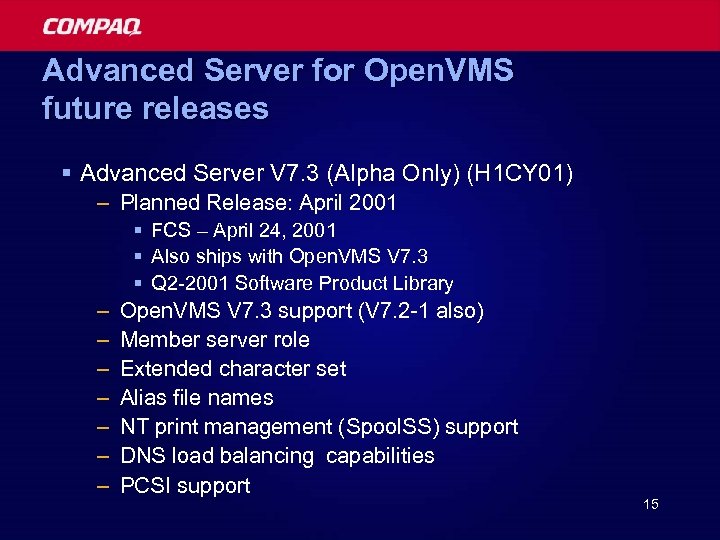 COMPAQ

Advanced Server for OpenVMS future releases

▪ Advanced Server V7.3 (Alpha Only) (H1CY01)
– Planned Release: April 2001
▪ FCS – April 24, 2001
▪ Also ships with OpenVMS V7.3
▪ Q2-2001 Software Product Library
– OpenVMS V7.3 support (V7.2-1 also)
– Member server role
– Extended character set
– Alias file names
– NT print management (SpoolSS) support
– DNS load balancing capabilities
– PCSI support

15